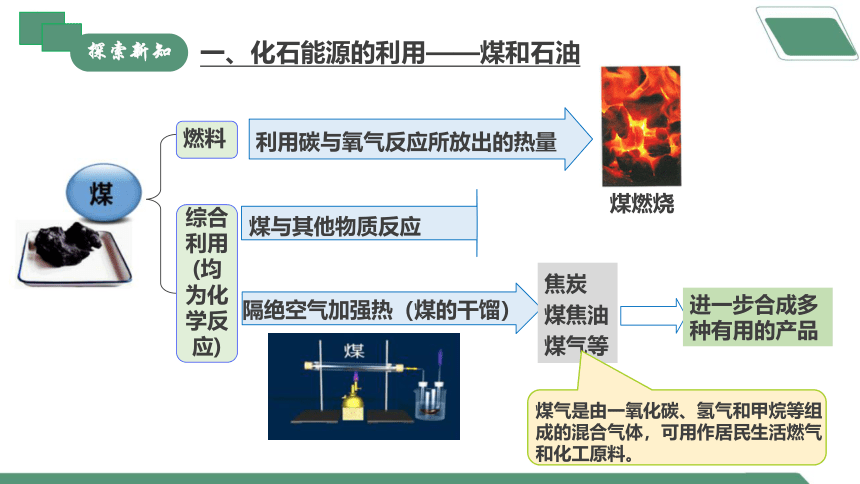 探索新知

一、化石能源的利用——煤和石油

煤

燃料

利用碳与氧气反应所放出的热量

煤燃烧

综合利用（均为化学反应）

煤与其他物质反应

隔绝空气加强热（煤的干馏）

煤

焦炭
煤焦油
煤气等

进一步合成多种有用的产品

煤气是由一氧化碳、氢气和甲烷等组成的混合气体，可用作居民生活燃气和化工原料。